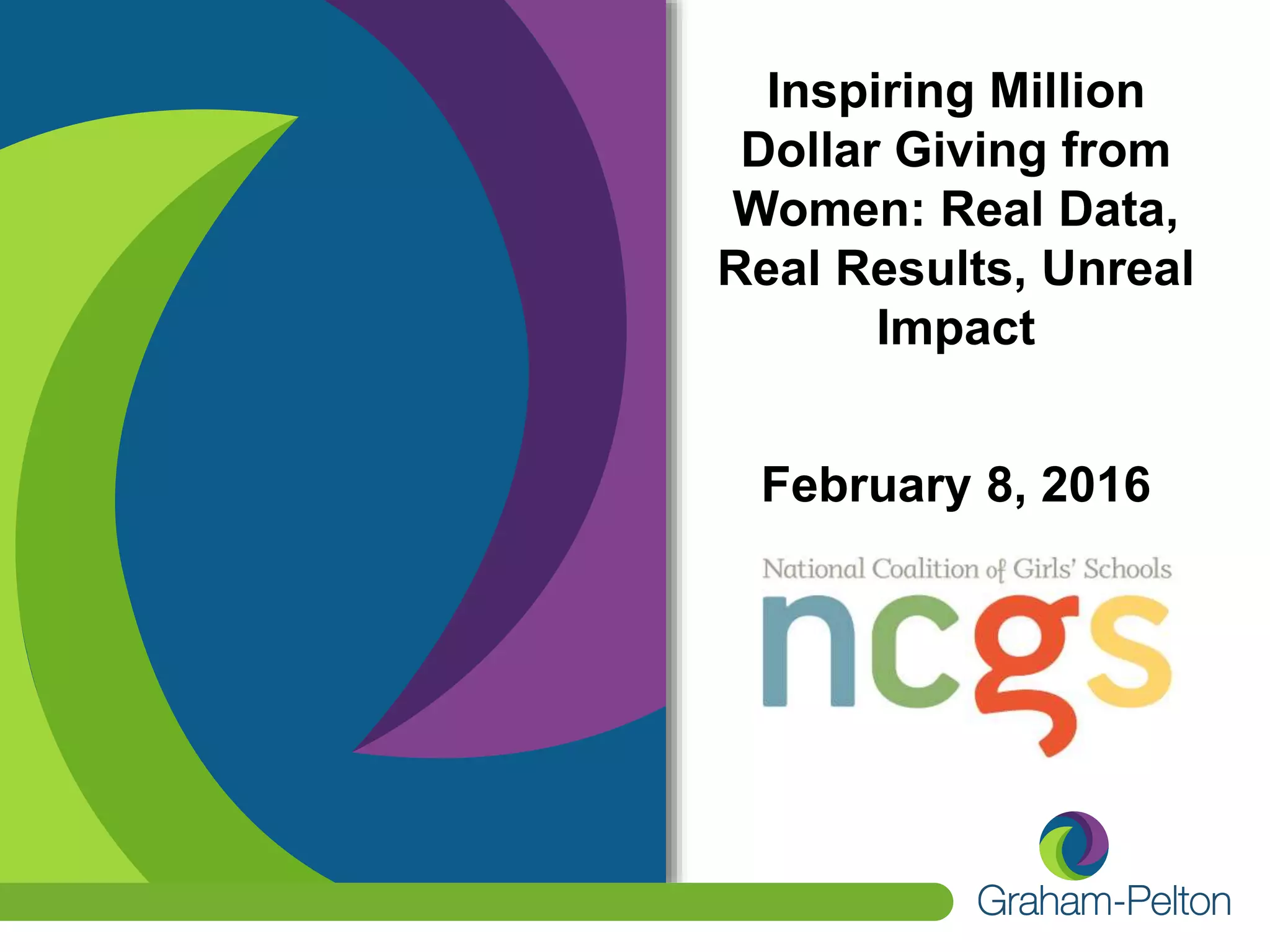 Inspiring Million Dollar Giving from Women: Real Data, Real Results, Unreal Impact

February 8, 2016

National Coalition of Girls' Schools
ncgs

Graham-Pelton